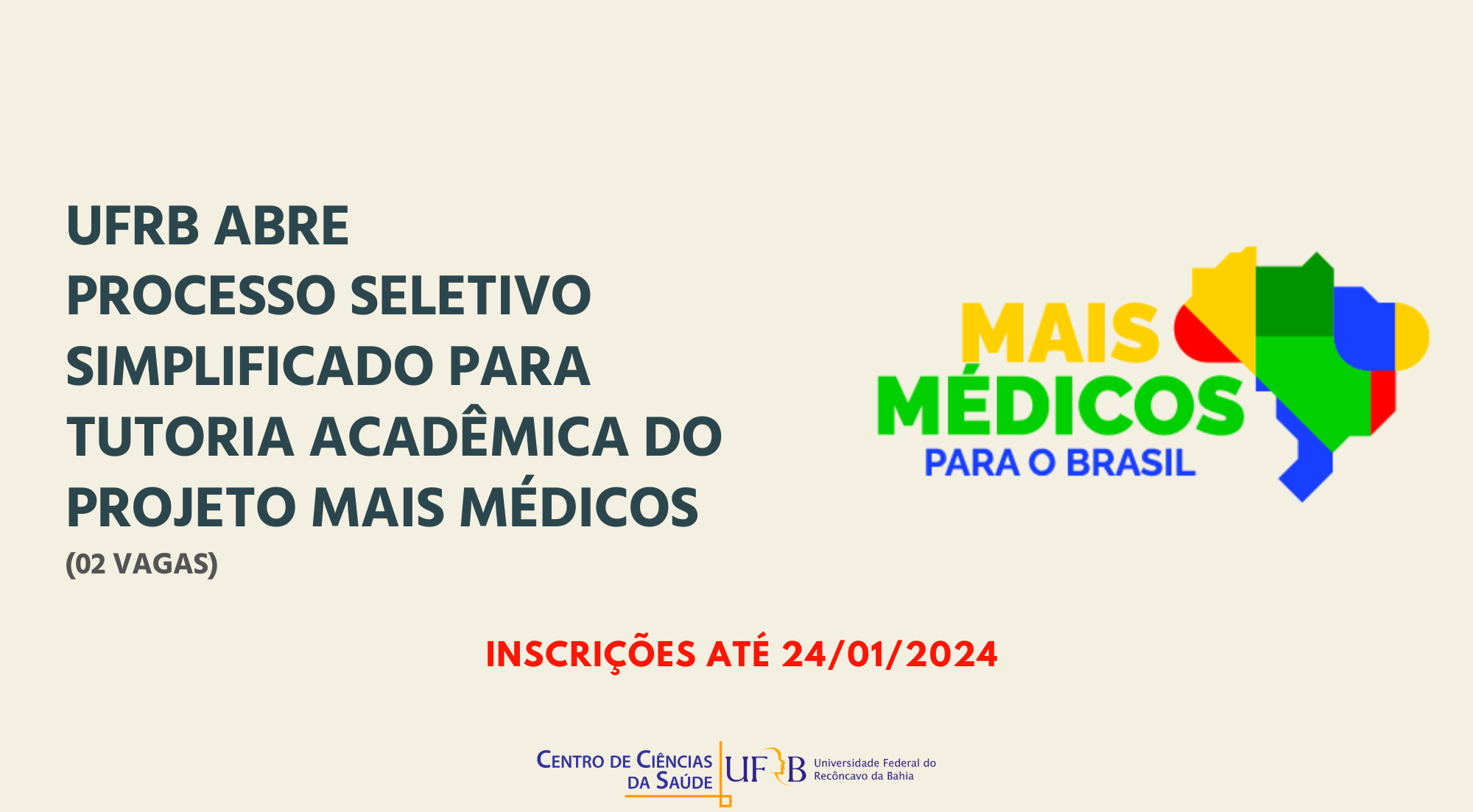 UFRB ABRE PROCESSO SELETIVO SIMPLIFICADO PARA TUTORIA ACADÊMICA DO PROJETO MAIS MÉDICOS
(02 VAGAS)

MAIS MÉDICOS
PARA O BRASIL

INSCRIÇÕES ATÉ 24/01/2024

CENTRO DE CIÊNCIAS DA SAÚDE
UFRB
Universidade Federal do Recôncavo da Bahia